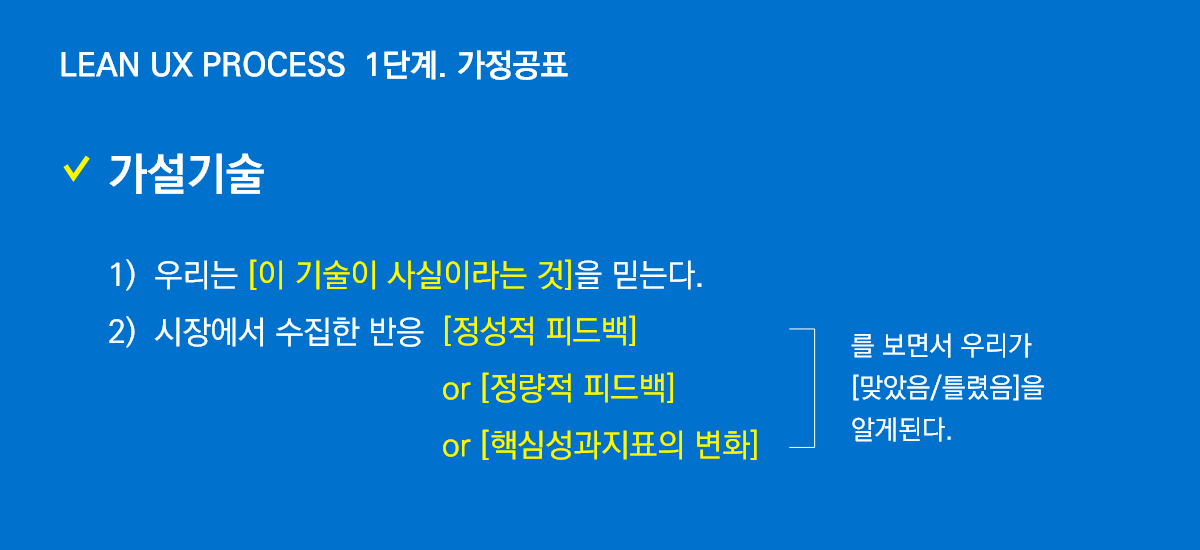 LEAN UX PROCESS 1단계. 가정공표

✓ 가설기술

1) 우리는 [이 기술이 사실이라는 것]을 믿는다.

2) 시장에서 수집한 반응 [정성적 피드백]
or [정량적 피드백]
or [핵심성과지표의 변화]

를 보면서 우리가 [맞았음/틀렸음]을 알게된다.